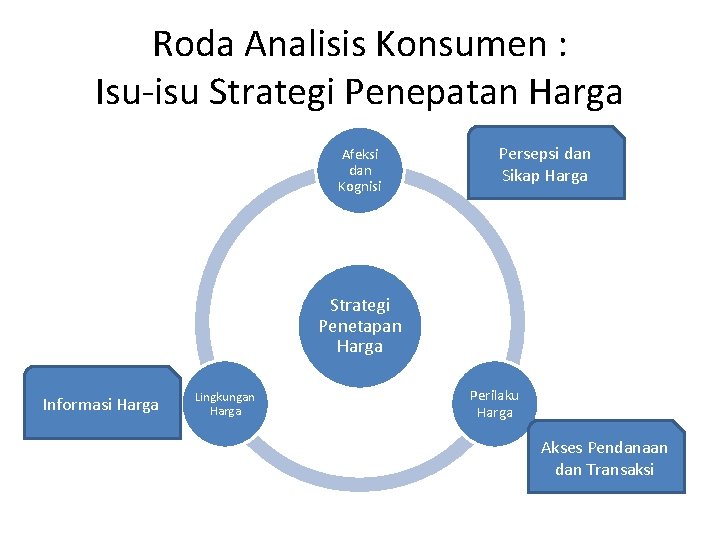 Roda Analisis Konsumen :
Isu-isu Strategi Penepatan Harga

Afeksi dan Kognisi

Persepsi dan Sikap Harga

Strategi Penetapan Harga

Informasi Harga

Lingkungan Harga

Perilaku Harga

Akses Pendanaan dan Transaksi